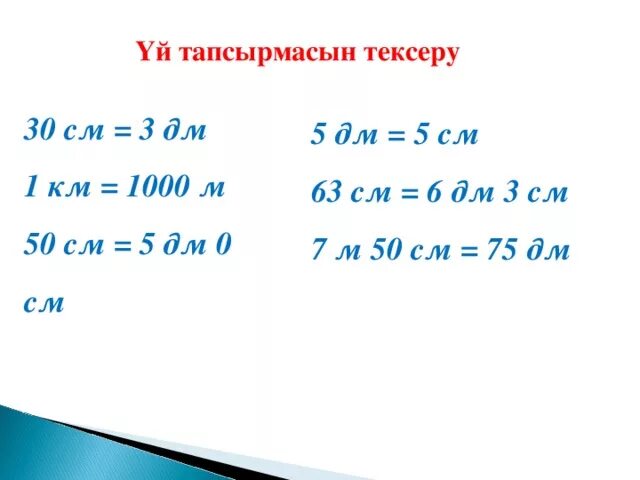 Үй тапсырмасын тексеру

30 см = 3 дм

1 км = 1000 м

50 см = 5 дм 0 см

5 дм = 5 см

63 см = 6 дм 3 см

7 м 50 см = 75 дм